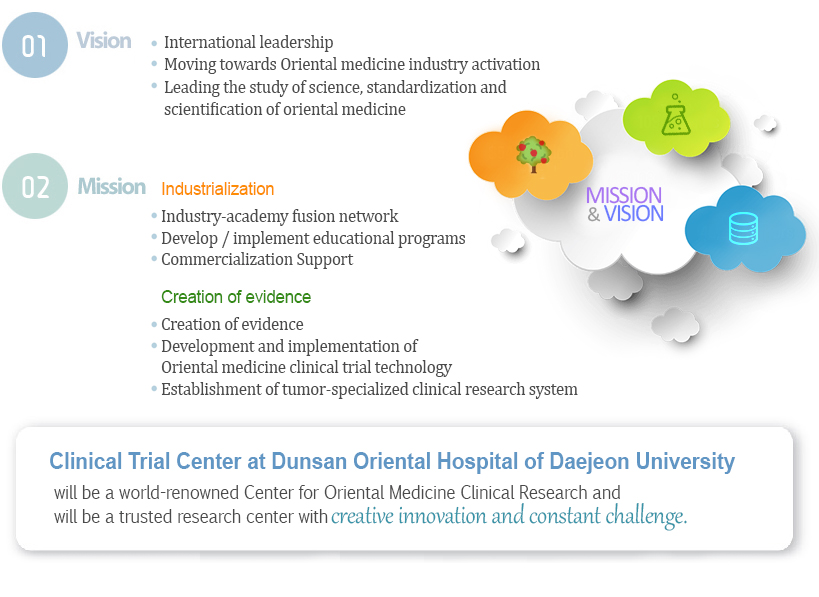 01 Vision

• International leadership
• Moving towards Oriental medicine industry activation
• Leading the study of science, standardization and scientification of oriental medicine

02 Mission

Industrialization

• Industry-academy fusion network
• Develop / implement educational programs
• Commercialization Support

Creation of evidence

• Creation of evidence
• Development and implementation of Oriental medicine clinical trial technology
• Establishment of tumor-specialized clinical research system

MISSION & VISION

Clinical Trial Center at Dunsan Oriental Hospital of Daejeon University

will be a world-renowned Center for Oriental Medicine Clinical Research and will be a trusted research center with creative innovation and constant challenge.